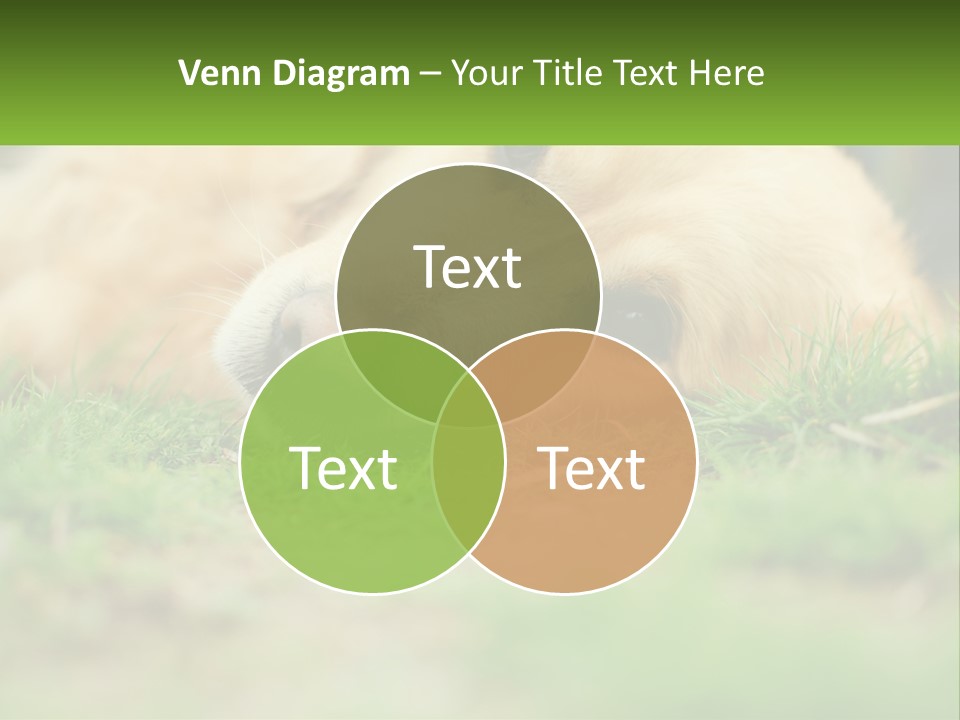 Venn Diagram – Your Title Text Here

Text

Text

Text